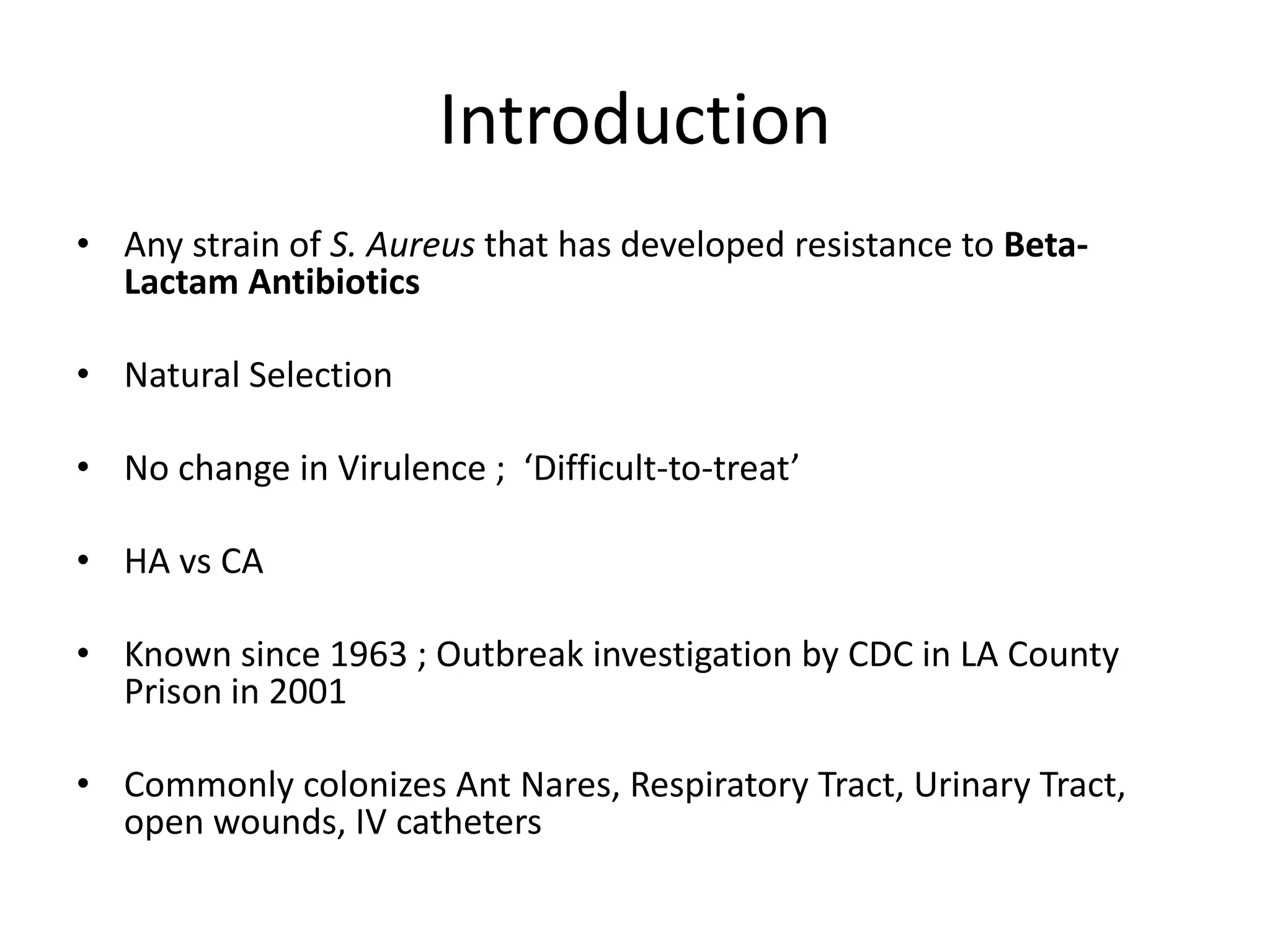 Introduction

• Any strain of S. Aureus that has developed resistance to Beta-Lactam Antibiotics

• Natural Selection

• No change in Virulence ; ‘Difficult-to-treat’

• HA vs CA

• Known since 1963 ; Outbreak investigation by CDC in LA County Prison in 2001

• Commonly colonizes Ant Nares, Respiratory Tract, Urinary Tract, open wounds, IV catheters